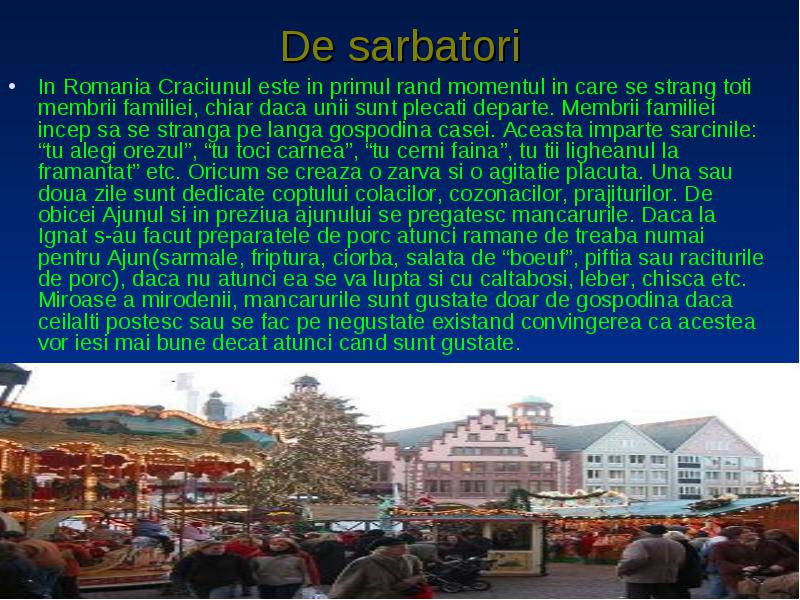 De sarbatori

• In Romania Craciunul este in primul rand momentul in care se strang toti membrii familiei, chiar daca unii sunt plecati departe. Membrii familiei incep sa se stranga pe langa gospodina casei. Aceasta imparte sarcinile: “tu alegi orezul”, “tu toci carnea”, “tu cerni faina”, tu tii ligheanul la framantat” etc. Oricum se creaza o zarva si o agitatie placuta. Una sau doua zile sunt dedicate coptului colacilor, cozonacilor, prajiturilor. De obicei Ajunul si in preziua ajunului se pregatesc mancarurile. Daca la Ignat s-au facut preparatele de porc atunci ramane de treaba numai pentru Ajun(sarmale, friptura, ciorba, salata de “boeuf”, piftia sau raciturile de porc), daca nu atunci ea se va lupta si cu caltabosi, leber, chisca etc. Miroase a mirodenii, mancarurile sunt gustate doar de gospodina daca ceilalti postesc sau se fac pe negustate existand convingerea ca acestea vor iesi mai bune decat atunci cand sunt gustate.